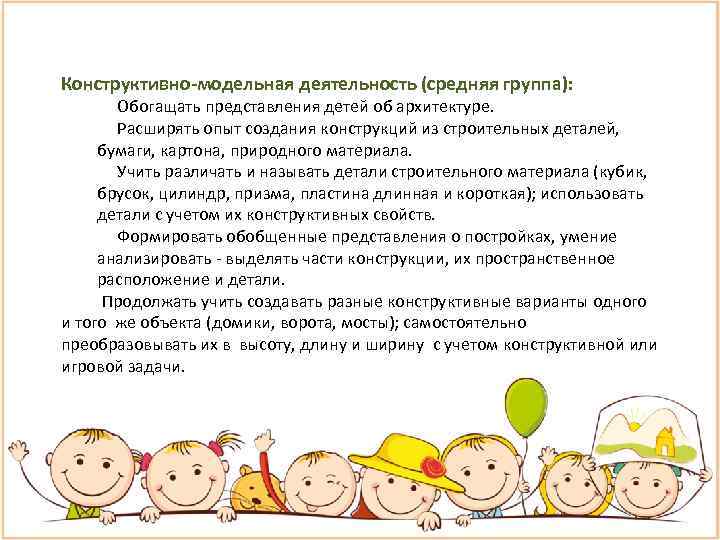 Конструктивно-модельная деятельность (средняя группа):

Обогащать представления детей об архитектуре.

Расширять опыт создания конструкций из строительных деталей, бумаги, картона, природного материала.

Учить различать и называть детали строительного материала (кубик, брусок, цилиндр, призма, пластина длинная и короткая); использовать детали с учетом их конструктивных свойств.

Формировать обобщенные представления о постройках, умение анализировать - выделять части конструкции, их пространственное расположение и детали.

Продолжать учить создавать разные конструктивные варианты одного и того же объекта (домики, ворота, мосты); самостоятельно преобразовывать их в высоту, длину и ширину с учетом конструктивной или игровой задачи.